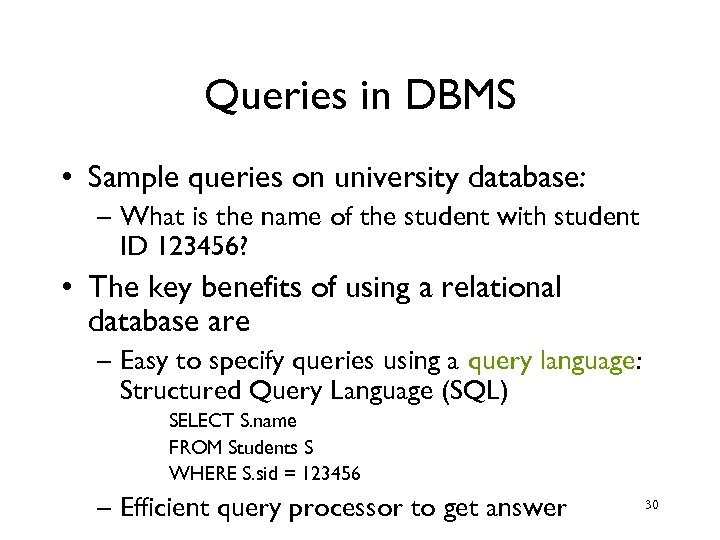 Queries in DBMS

• Sample queries on university database:
– What is the name of the student with student ID 123456?

• The key benefits of using a relational database are
– Easy to specify queries using a query language: Structured Query Language (SQL)

SELECT S.name
FROM Students S
WHERE S.sid = 123456

– Efficient query processor to get answer

30